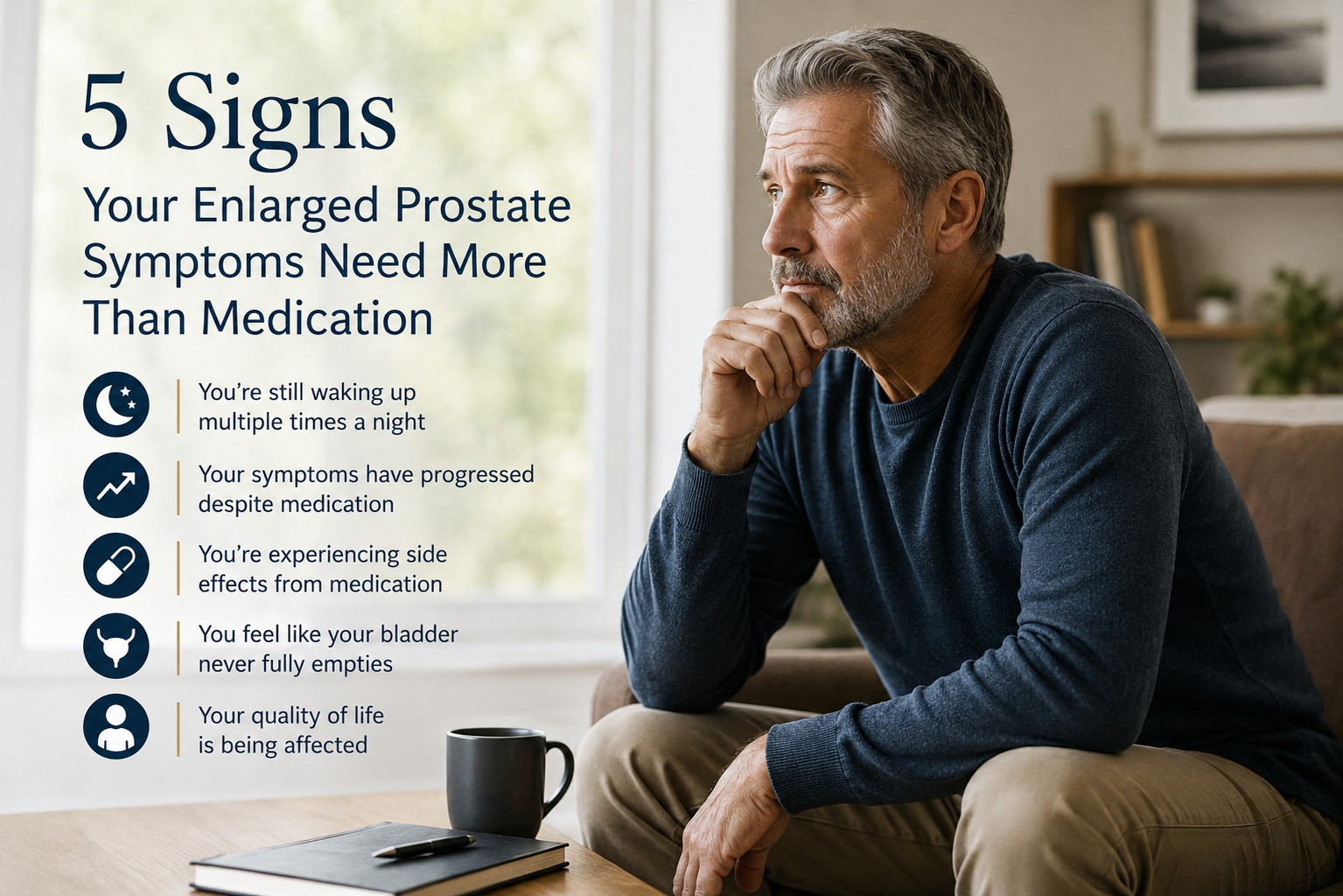 5 Signs

Your Enlarged Prostate Symptoms Need More Than Medication

You're still waking up multiple times a night

Your symptoms have progressed despite medication

You're experiencing side effects from medication

You feel like your bladder never fully empties

Your quality of life is being affected